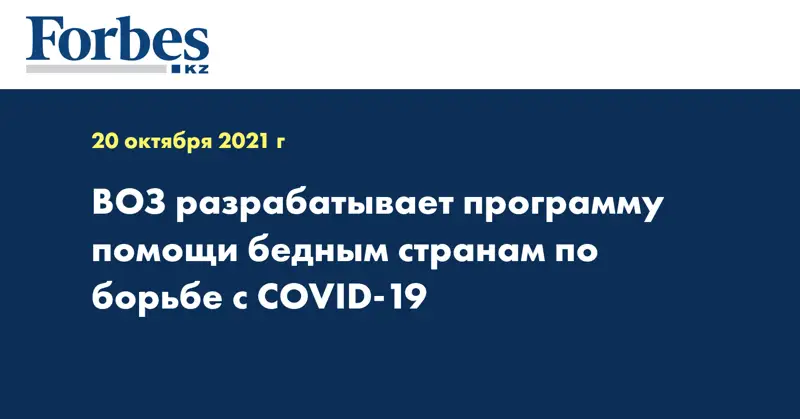 Forbes
KZ

20 октября 2021 г

ВОЗ разрабатывает программу помощи бедным странам по борьбе с COVID-19